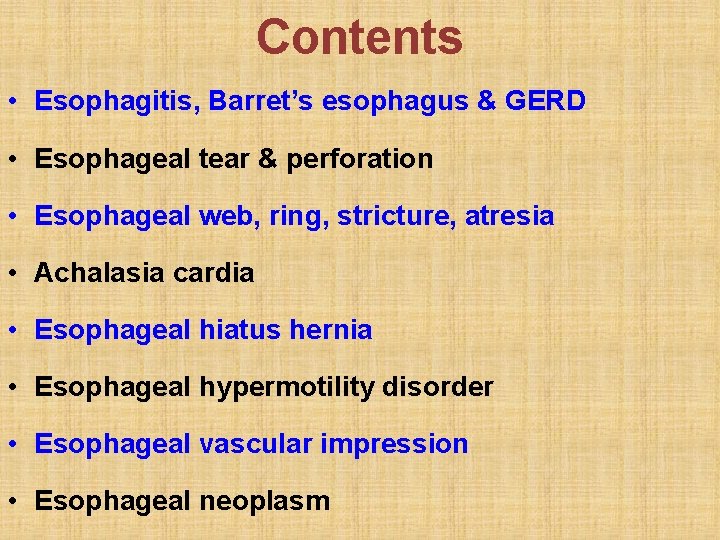 Contents

• Esophagitis, Barret's esophagus & GERD

• Esophageal tear & perforation

• Esophageal web, ring, stricture, atresia

• Achalasia cardia

• Esophageal hiatus hernia

• Esophageal hypermotility disorder

• Esophageal vascular impression

• Esophageal neoplasm